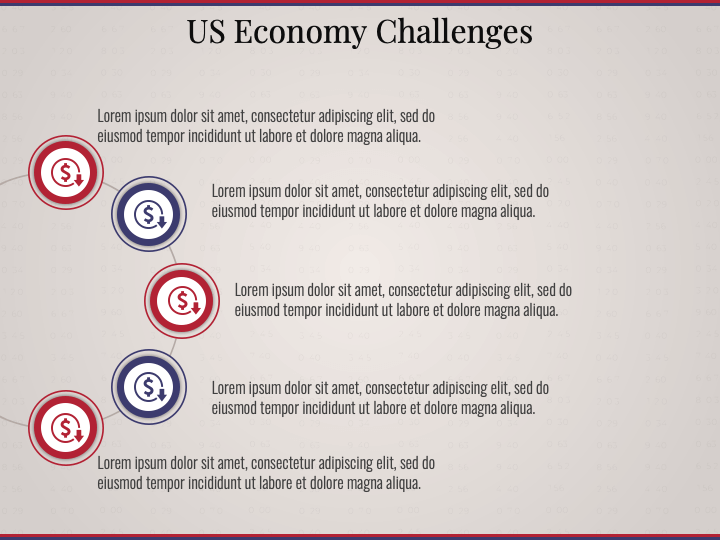 US Economy Challenges

Lorem ipsum dolor sit amet, consectetur adipiscing elit, sed do eiusmod tempor incididunt ut labore et dolore magna aliqua.

Lorem ipsum dolor sit amet, consectetur adipiscing elit, sed do eiusmod tempor incididunt ut labore et dolore magna aliqua.

Lorem ipsum dolor sit amet, consectetur adipiscing elit, sed do eiusmod tempor incididunt ut labore et dolore magna aliqua.

Lorem ipsum dolor sit amet, consectetur adipiscing elit, sed do eiusmod tempor incididunt ut labore et dolore magna aliqua.

Lorem ipsum dolor sit amet, consectetur adipiscing elit, sed do eiusmod tempor incididunt ut labore et dolore magna aliqua.